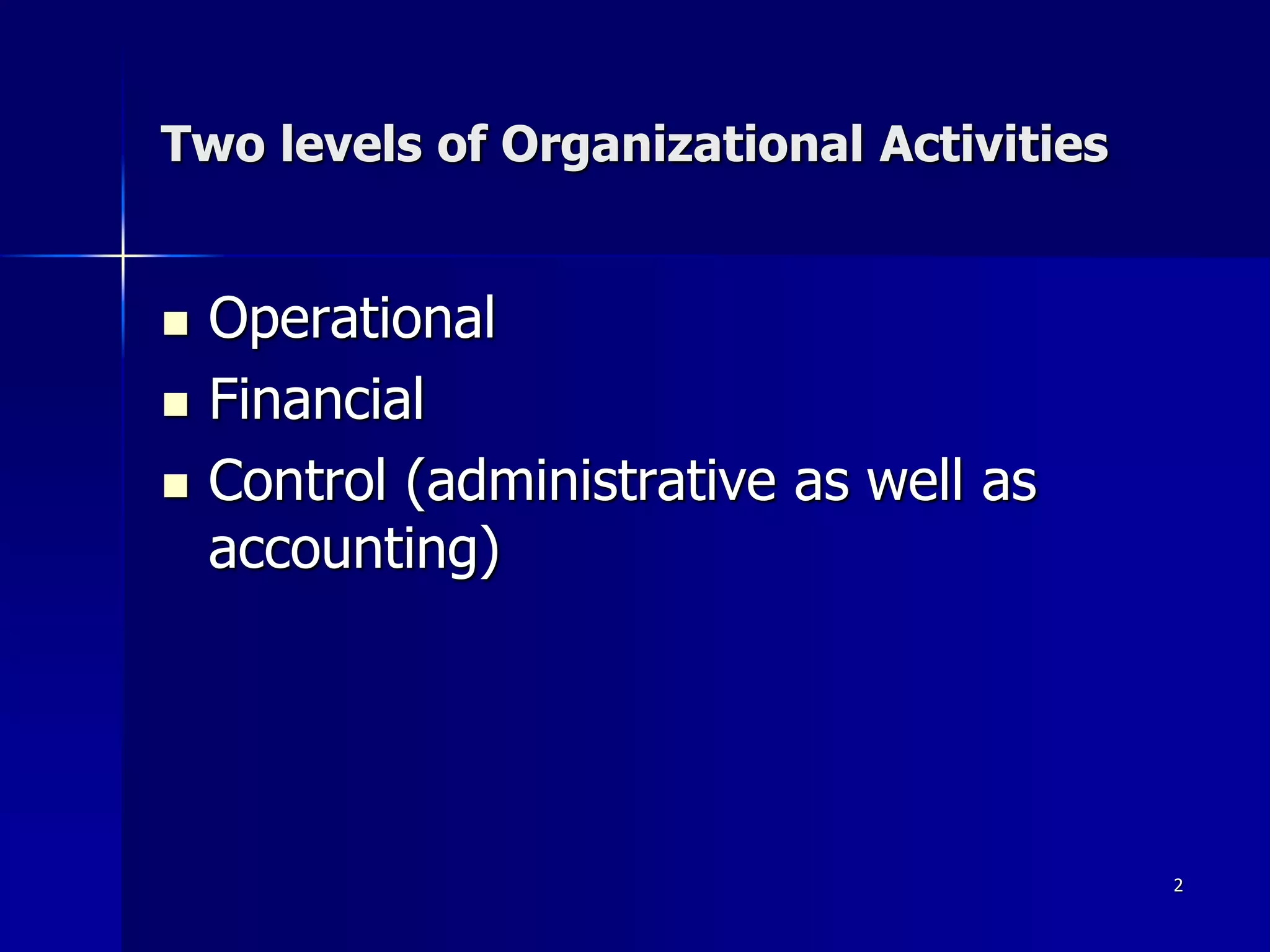 Two levels of Organizational Activities

- Operational
- Financial
- Control (administrative as well as accounting)

2